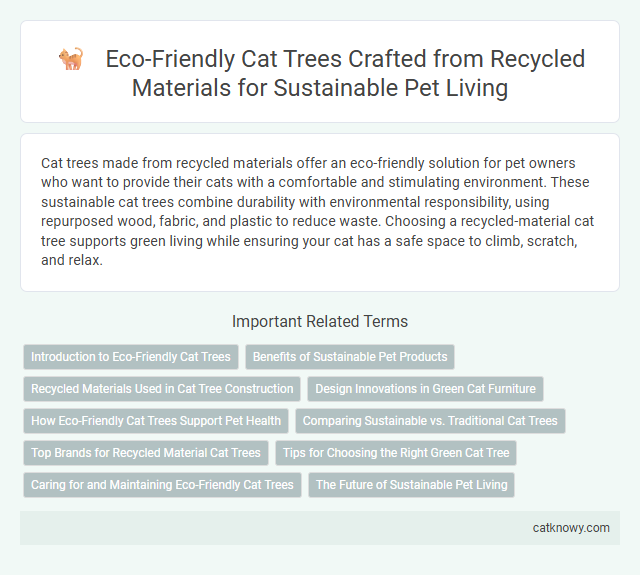 Eco-Friendly Cat Trees Crafted from Recycled Materials for Sustainable Pet Living

Cat trees made from recycled materials offer an eco-friendly solution for pet owners who want to provide their cats with a comfortable and stimulating environment. These sustainable cat trees combine durability with environmental responsibility, using repurposed wood, fabric, and plastic to reduce waste. Choosing a recycled-material cat tree supports green living while ensuring your cat has a safe space to climb, scratch, and relax.

Important Related Terms

Introduction to Eco-Friendly Cat Trees

Benefits of Sustainable Pet Products

Recycled Materials Used in Cat Tree Construction

Design Innovations in Green Cat Furniture

How Eco-Friendly Cat Trees Support Pet Health

Comparing Sustainable vs. Traditional Cat Trees

Top Brands for Recycled Material Cat Trees

Tips for Choosing the Right Green Cat Tree

Caring for and Maintaining Eco-Friendly Cat Trees

The Future of Sustainable Pet Living

catknowy.com